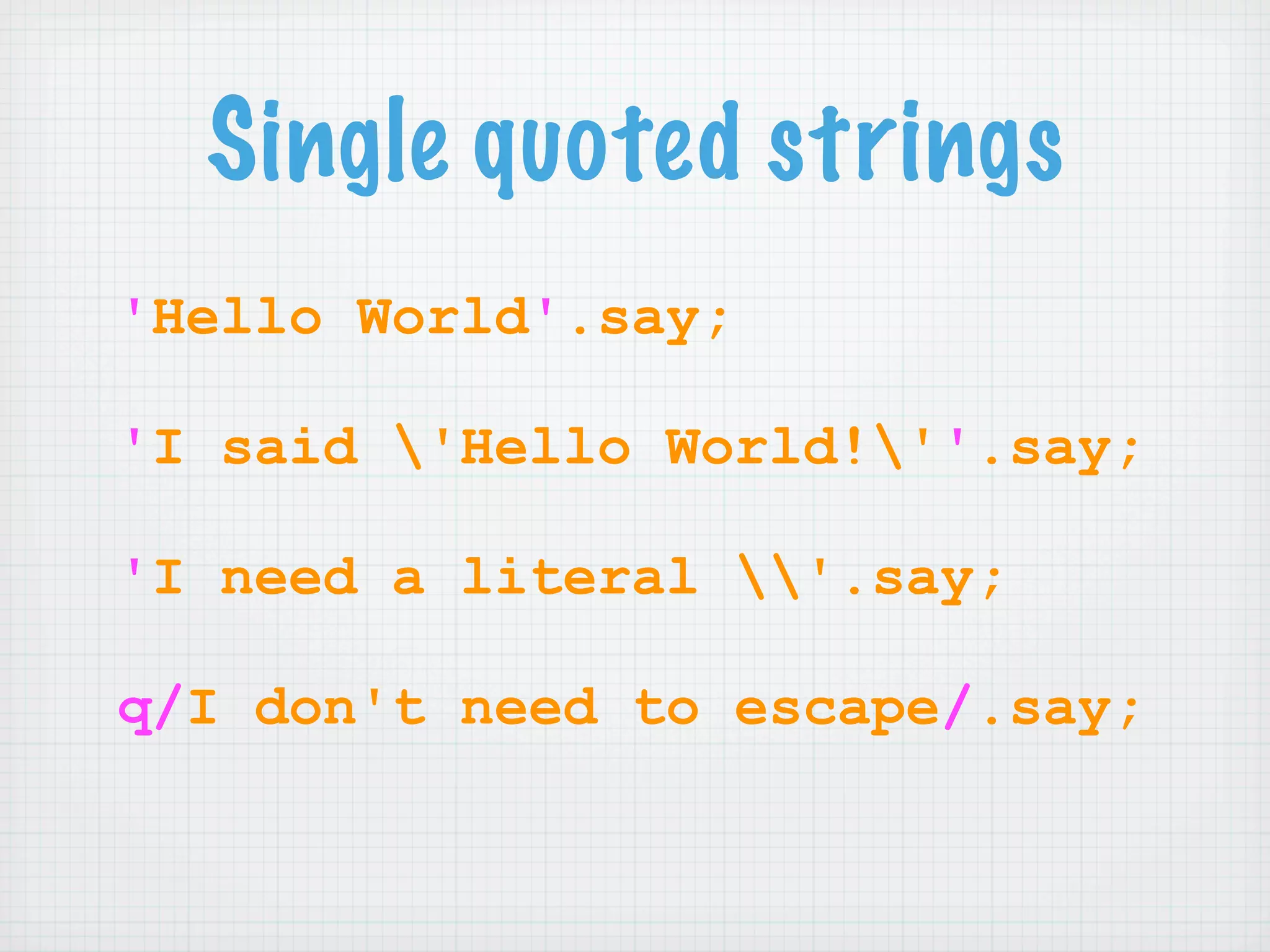 Single quoted strings

'Hello World'.say;

'I said \'Hello World!\''.say;

'I need a literal \\'.say;

q/I don't need to escape/.say;